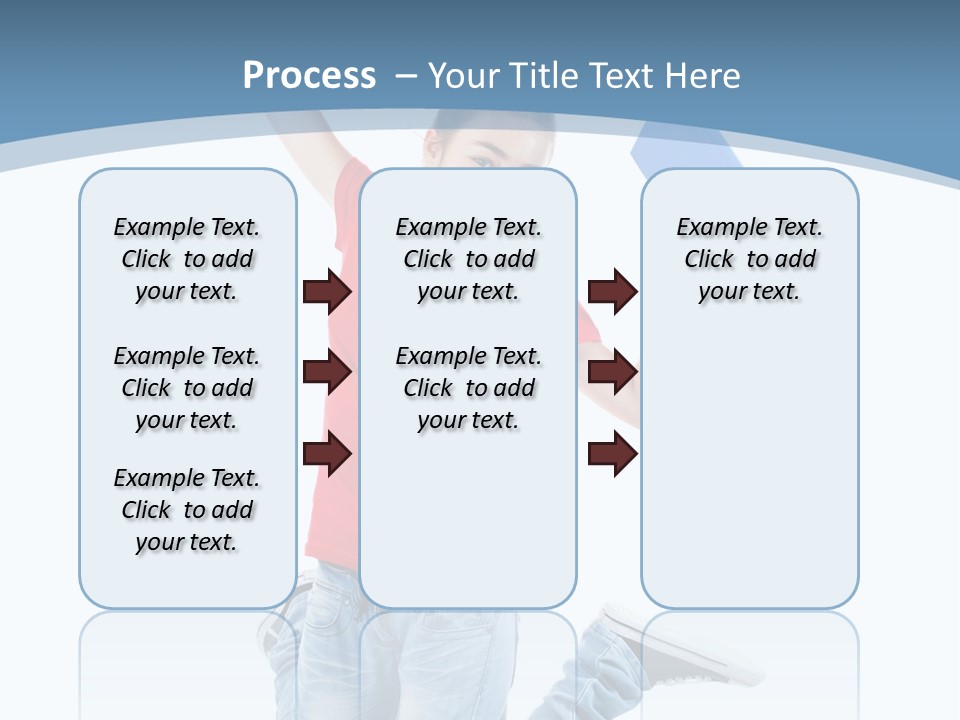 Process – Your Title Text Here

Example Text. Click to add your text.

Example Text. Click to add your text.

Example Text. Click to add your text.

Example Text. Click to add your text.

Example Text. Click to add your text.

Example Text. Click to add your text.